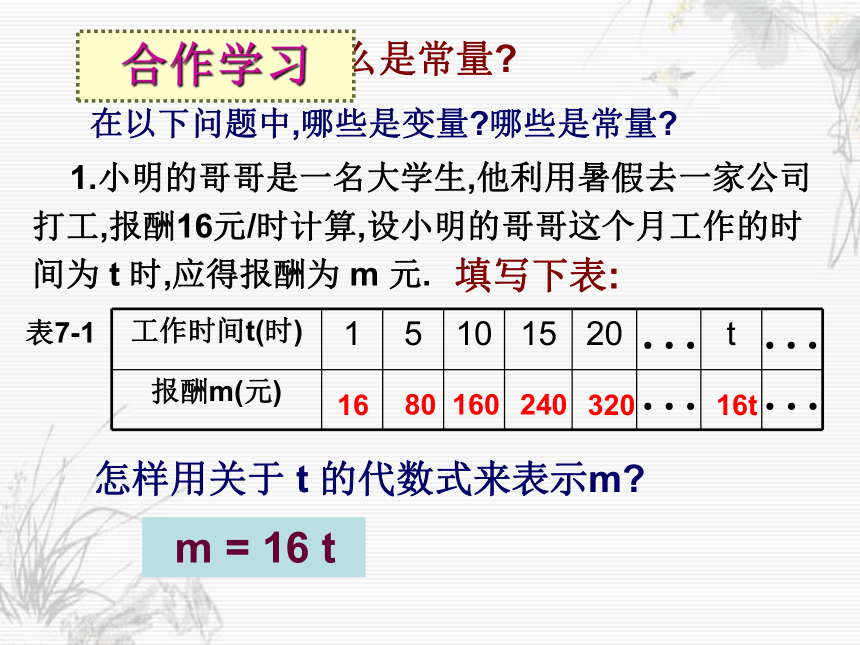 合作学习 么是常量?

在以下问题中,哪些是变量?哪些是常量?

1.小明的哥哥是一名大学生,他利用暑假去一家公司打工,报酬16元/时计算,设小明的哥哥这个月工作的时间为 t 时,应得报酬为 m 元. 填写下表:

表7-1

| 工作时间t(时) | 1 | 5 | 10 | 15 | 20 | … | t | … |
|---|---|---|---|---|---|---|---|---|
| 报酬m(元) | 16 | 80 | 160 | 240 | 320 | … | 16t | … |

怎样用关于 t 的代数式来表示m?

m = 16 t